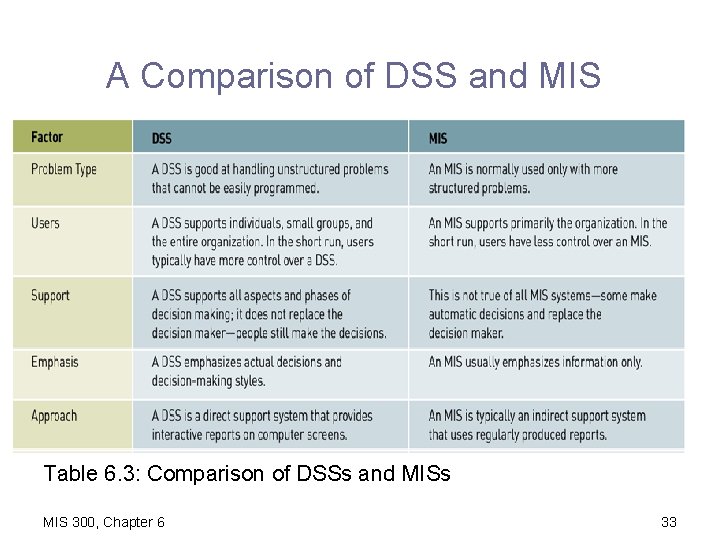 A Comparison of DSS and MIS

| Factor | DSS | MIS |
|---|---|---|
| Problem Type | A DSS is good at handling unstructured problems that cannot be easily programmed. | An MIS is normally used only with more structured problems. |
| Users | A DSS supports individuals, small groups, and the entire organization. In the short run, users typically have more control over a DSS. | An MIS supports primarily the organization. In the short run, users have less control over an MIS. |
| Support | A DSS supports all aspects and phases of decision making; it does not replace the decision maker—people still make the decisions. | This is not true of all MIS systems—some make automatic decisions and replace the decision maker. |
| Emphasis | A DSS emphasizes actual decisions and decision-making styles. | An MIS usually emphasizes information only. |
| Approach | A DSS is a direct support system that provides interactive reports on computer screens. | An MIS is typically an indirect support system that uses regularly produced reports. |

Table 6.3: Comparison of DSSs and MISs

MIS 300, Chapter 6

33